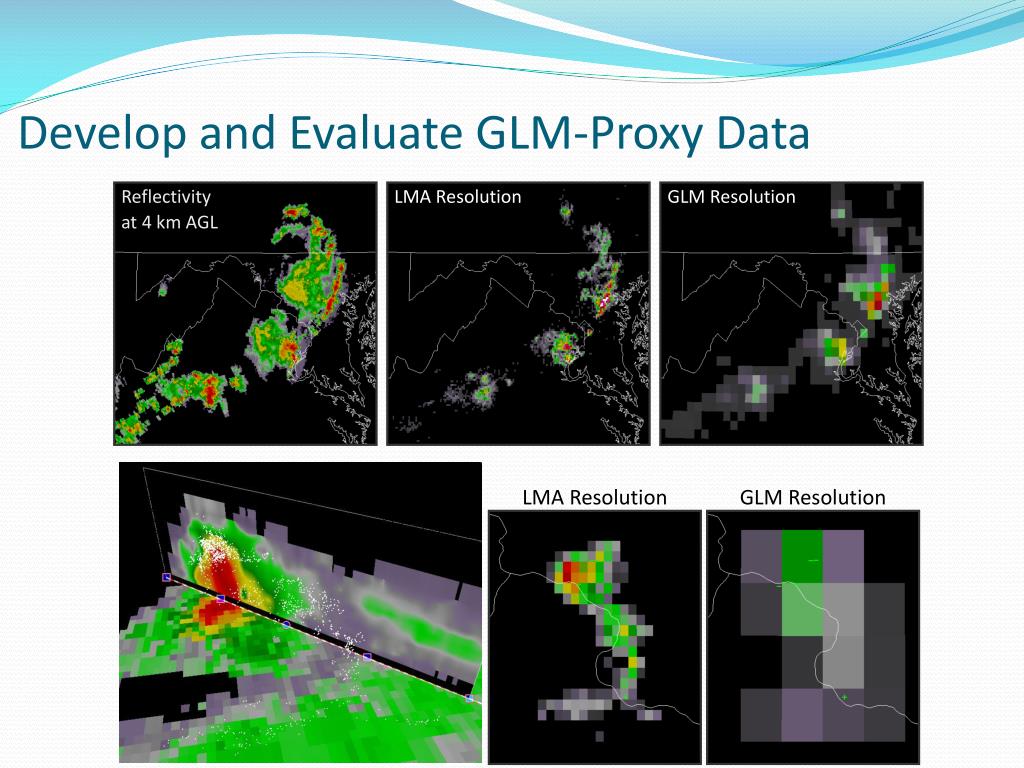 Develop and Evaluate GLM-Proxy Data

Reflectivity at 4 km AGL

LMA Resolution

GLM Resolution

LMA Resolution

GLM Resolution